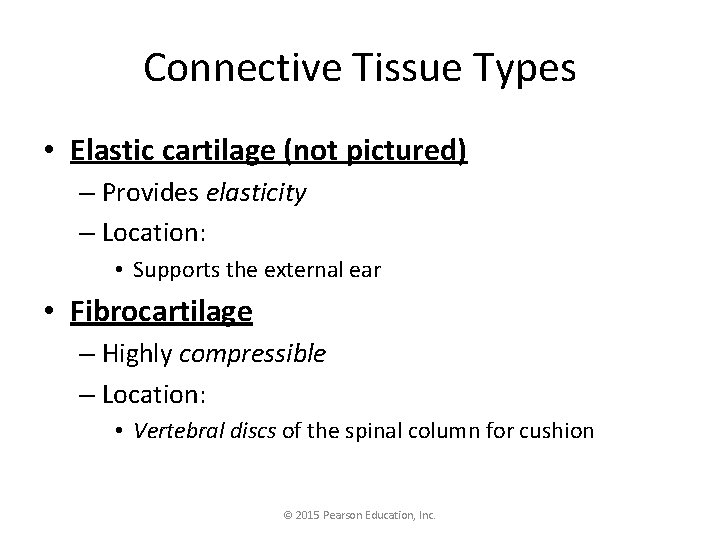 Connective Tissue Types

• Elastic cartilage (not pictured)
– Provides elasticity
– Location:
• Supports the external ear

• Fibrocartilage
– Highly compressible
– Location:
• Vertebral discs of the spinal column for cushion

© 2015 Pearson Education, Inc.